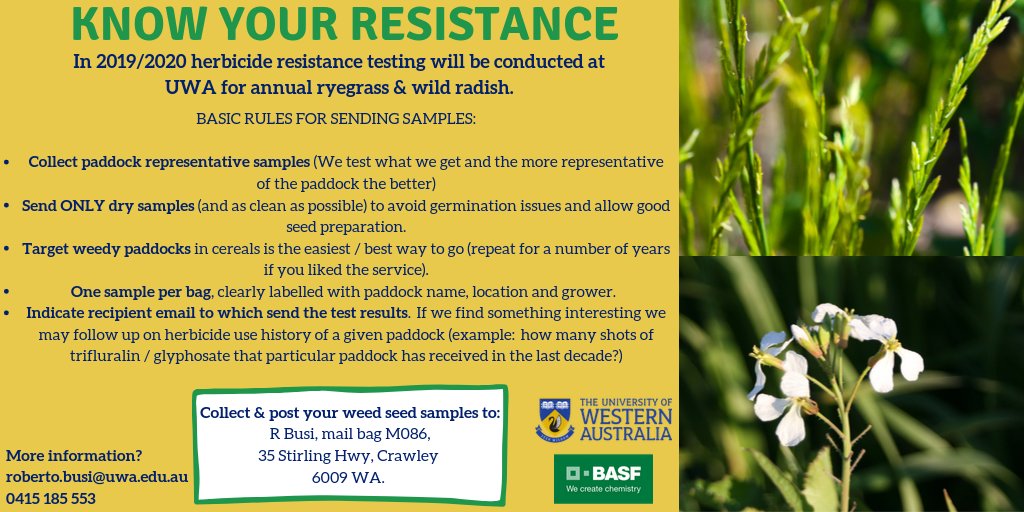 KNOW YOUR RESISTANCE

In 2019/2020 herbicide resistance testing will be conducted at UWA for annual ryegrass & wild radish.

BASIC RULES FOR SENDING SAMPLES:

• Collect paddock representative samples (We test what we get and the more representative of the paddock the better)
• Send ONLY dry samples (and as clean as possible) to avoid germination issues and allow good seed preparation.
• Target weedy paddocks in cereals is the easiest / best way to go (repeat for a number of years if you liked the service).
• One sample per bag, clearly labelled with paddock name, location and grower.
• Indicate recipient email to which send the test results. If we find something interesting we may follow up on herbicide use history of a given paddock (example: how many shots of trifluralin / glyphosate that particular paddock has received in the last decade?)

Collect & post your weed seed samples to:
R Busi, mail bag M086,
35 Stirling Hwy, Crawley
6009 WA.

More information?
roberto.busi@uwa.edu.au
0415 185 553

THE UNIVERSITY OF WESTERN AUSTRALIA

BASF
We create chemistry